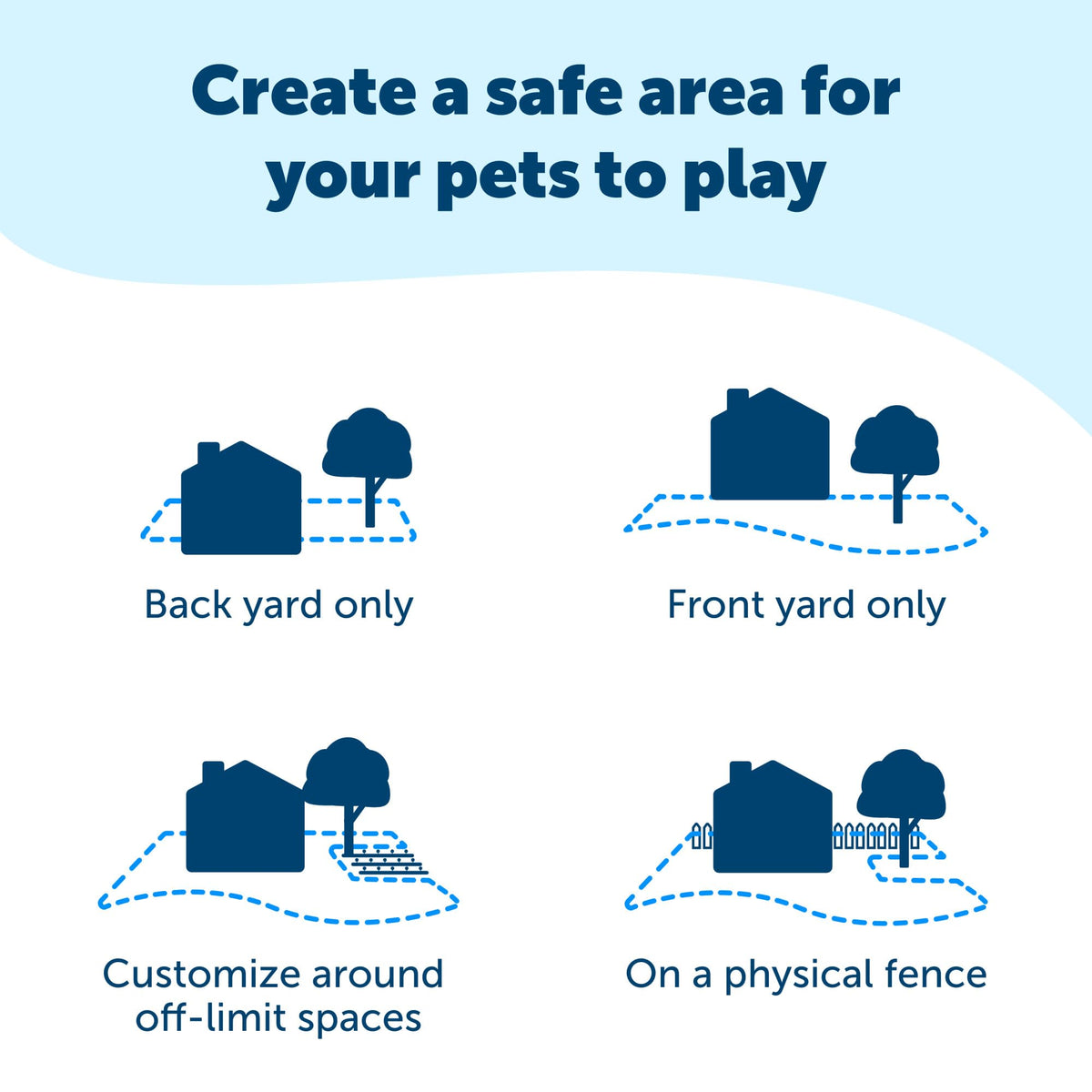 Create a safe area for your pets to play

Back yard only

Front yard only

Customize around off-limit spaces

On a physical fence